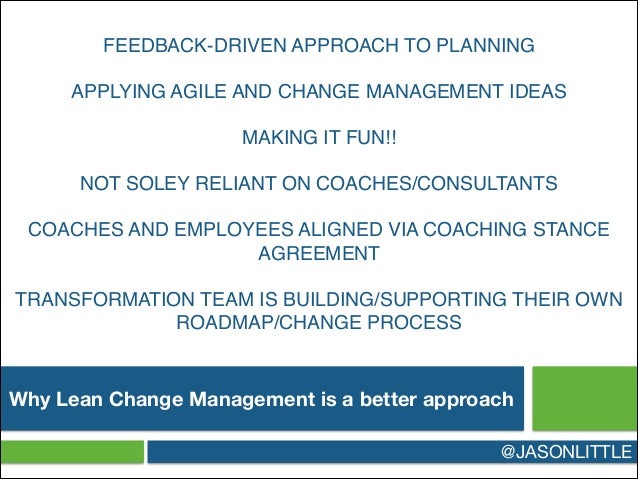 FEEDBACK-DRIVEN APPROACH TO PLANNING

APPLYING AGILE AND CHANGE MANAGEMENT IDEAS

MAKING IT FUN!!

NOT SOLEY RELIANT ON COACHES/CONSULTANTS

COACHES AND EMPLOYEES ALIGNED VIA COACHING STANCE AGREEMENT

TRANSFORMATION TEAM IS BUILDING/SUPPORTING THEIR OWN ROADMAP/CHANGE PROCESS

Why Lean Change Management is a better approach

@JASONLITTLE